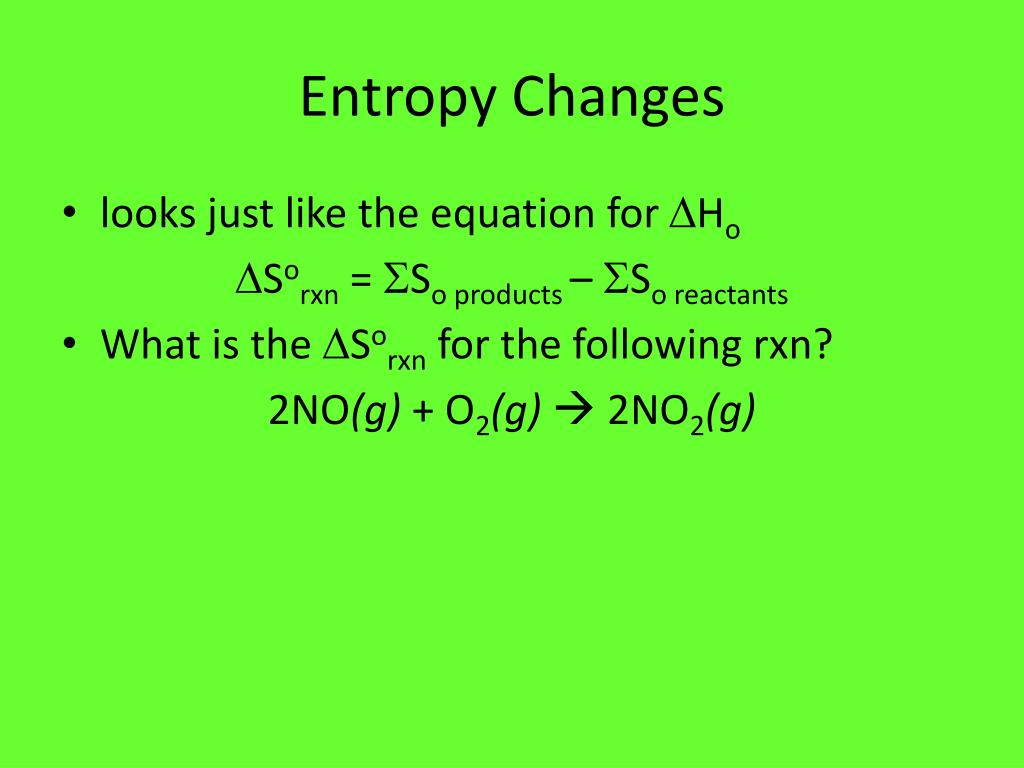 Entropy Changes

• looks just like the equation for $\Delta H_o$

$\Delta S^o_{rxn} = \Sigma S_{o\ products} - \Sigma S_{o\ reactants}$

• What is the $\Delta S^o_{rxn}$ for the following rxn?

$2NO(g) + O_2(g) \rightarrow 2NO_2(g)$